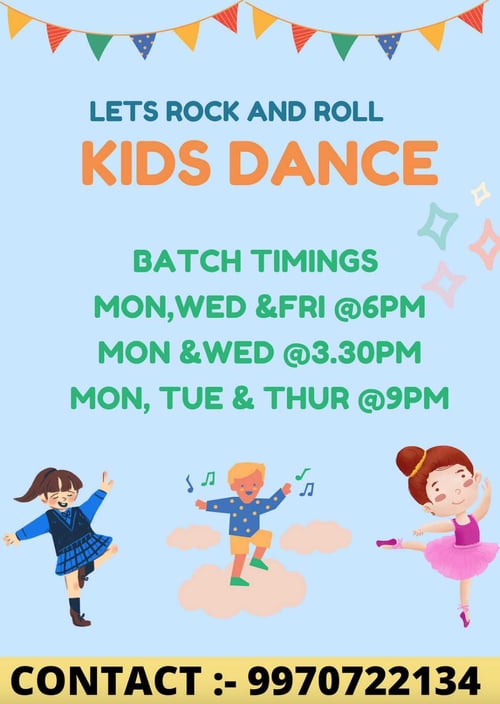 LETS ROCK AND ROLL
KIDS DANCE

BATCH TIMINGS
MON,WED &FRI @6PM
MON &WED @3.30PM
MON, TUE & THUR @9PM

CONTACT :- 9970722134